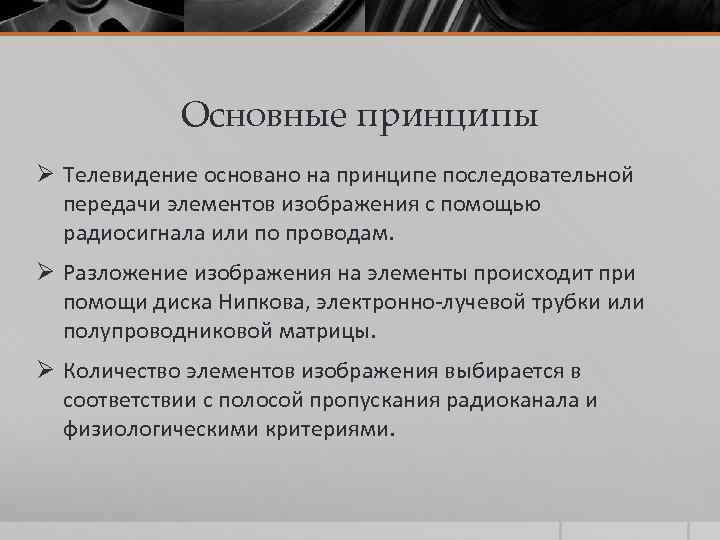 Основные принципы

➢ Телевидение основано на принципе последовательной передачи элементов изображения с помощью радиосигнала или по проводам.

➢ Разложение изображения на элементы происходит при помощи диска Нипкова, электронно-лучевой трубки или полупроводниковой матрицы.

➢ Количество элементов изображения выбирается в соответствии с полосой пропускания радиоканала и физиологическими критериями.